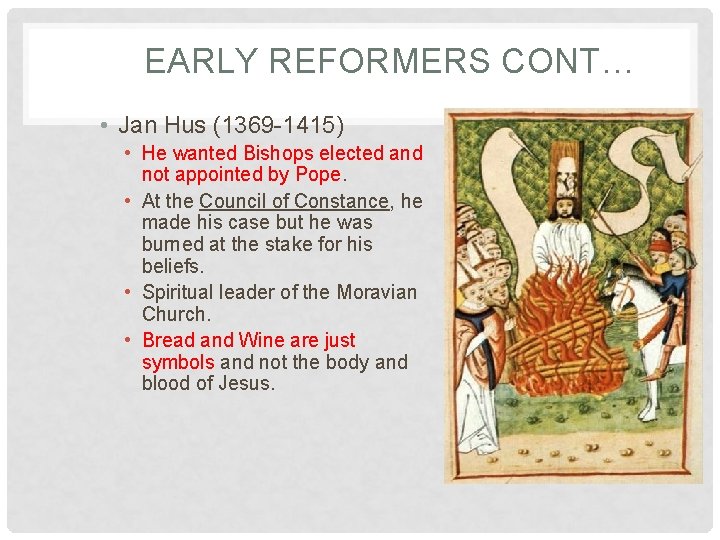 EARLY REFORMERS CONT…

• Jan Hus (1369-1415)

• He wanted Bishops elected and not appointed by Pope.

• At the Council of Constance, he made his case but he was burned at the stake for his beliefs.

• Spiritual leader of the Moravian Church.

• Bread and Wine are just symbols and not the body and blood of Jesus.